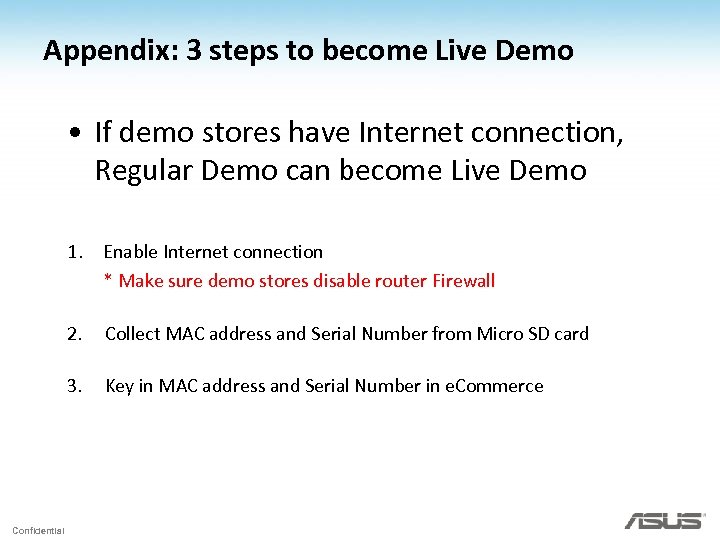 Appendix: 3 steps to become Live Demo

• If demo stores have Internet connection, Regular Demo can become Live Demo

1. Enable Internet connection
* Make sure demo stores disable router Firewall

2. Collect MAC address and Serial Number from Micro SD card

3. Key in MAC address and Serial Number in eCommerce

Confidential

ASUS